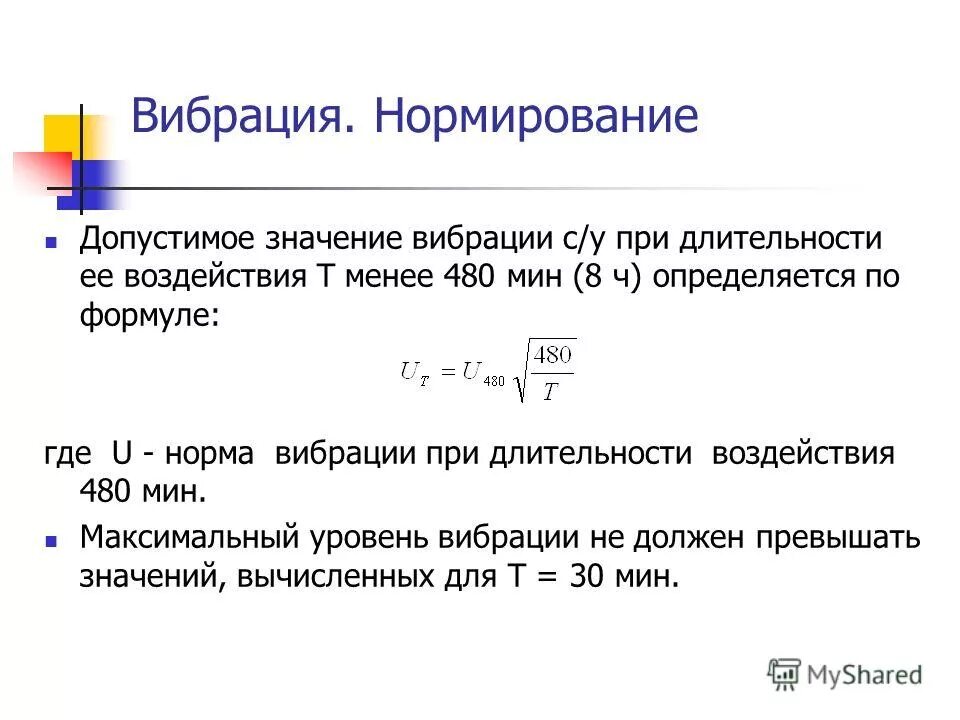 Вибрация. Нормирование

Допустимое значение вибрации с/у при длительности ее воздействия Т менее 480 мин (8 ч) определяется по формуле:

$U_T = U_{480}\sqrt{\frac{480}{T}}$

где U - норма вибрации при длительности воздействия 480 мин.

Максимальный уровень вибрации не должен превышать значений, вычисленных для Т = 30 мин.

MyShared